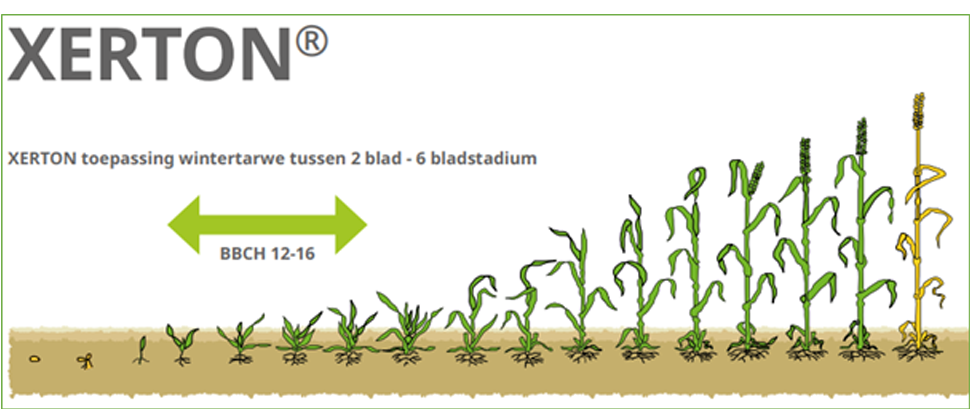 XERTON®

XERTON toepassing wintertarwe tussen 2 blad - 6 bladstadium

BBCH 12-16